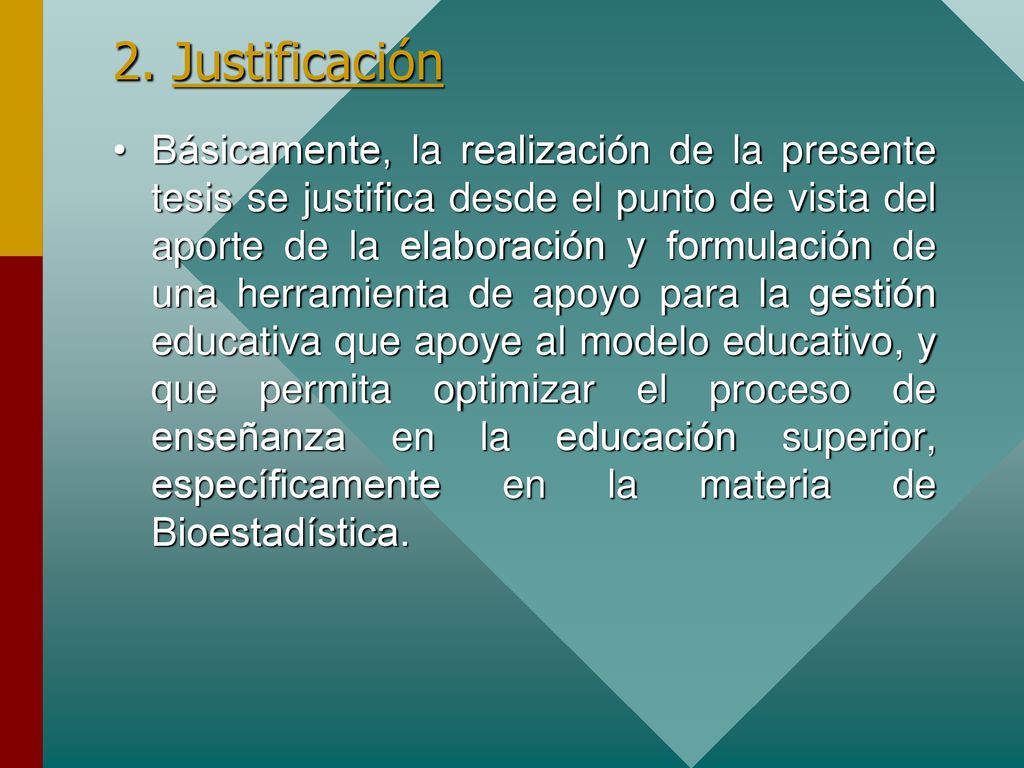 2. Justificación

• Básicamente, la realización de la presente tesis se justifica desde el punto de vista del aporte de la elaboración y formulación de una herramienta de apoyo para la gestión educativa que apoye al modelo educativo, y que permita optimizar el proceso de enseñanza en la educación superior, específicamente en la materia de Bioestadística.